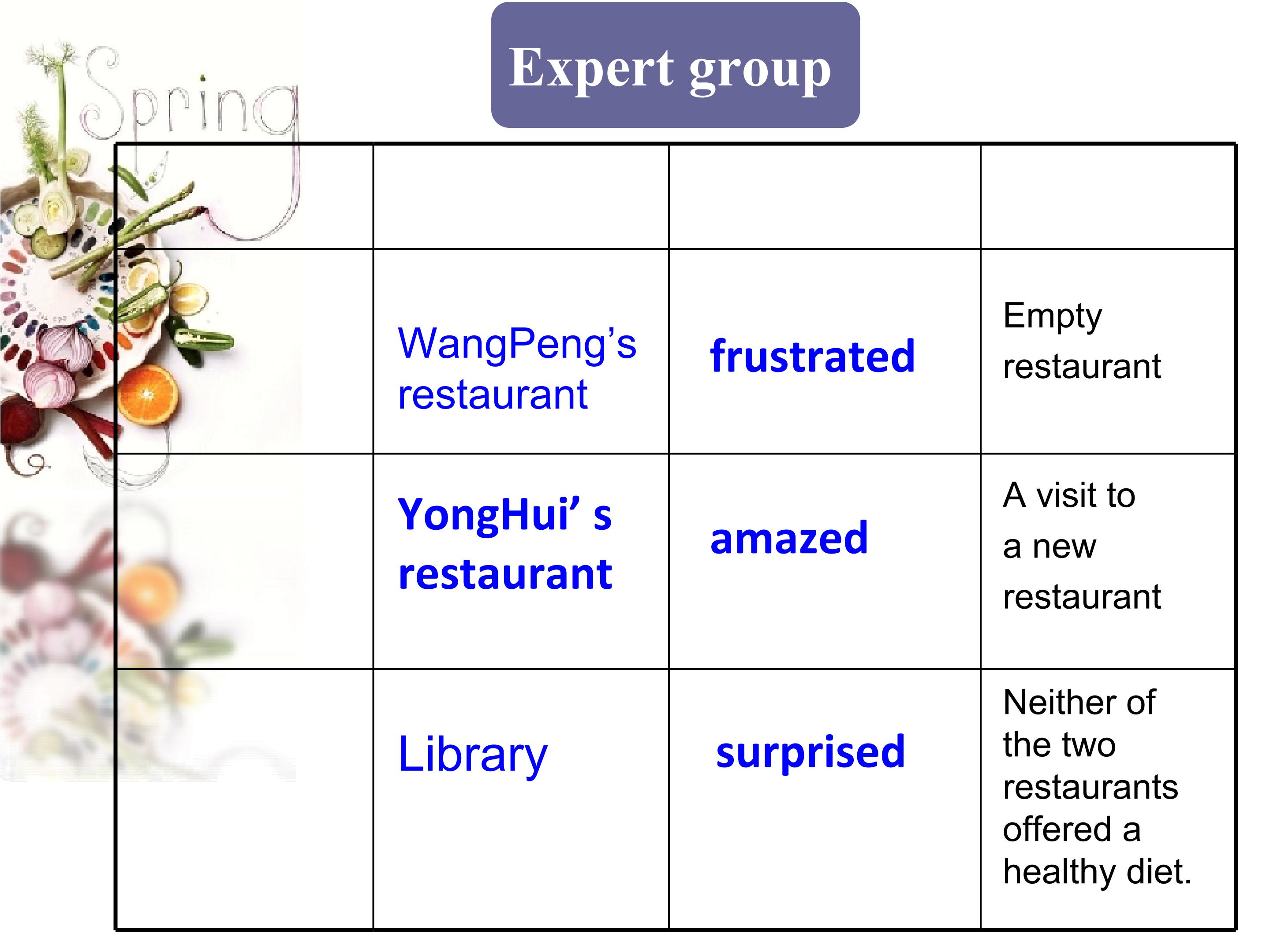 Spring

Expert group

| | | | |
|---|---|---|---|
| | WangPeng’s restaurant | frustrated | Empty restaurant |
| | YongHui’ s restaurant | amazed | A visit to a new restaurant |
| | Library | surprised | Neither of the two restaurants offered a healthy diet. |